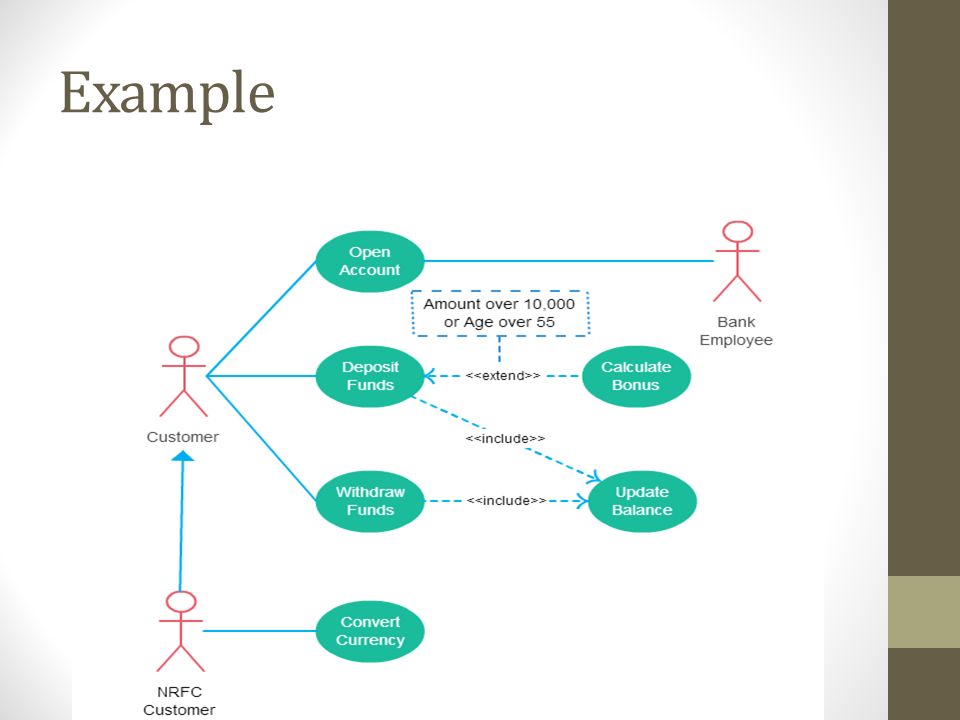 Example

Open Account

Bank Employee

Amount over 10,000 or Age over 55

Customer

Deposit Funds

<<extend>>

Calculate Bonus

<<include>>

Withdraw Funds

<<include>>

Update Balance

Convert Currency

NRFC Customer